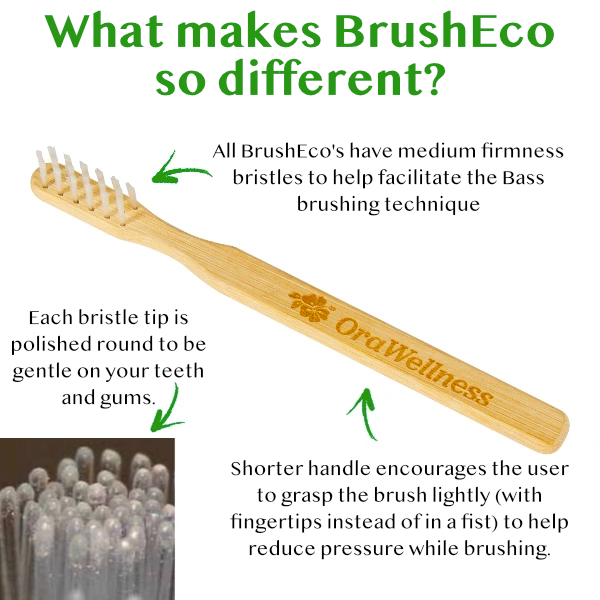 What makes BrushEco so different?

All BrushEco's have medium firmness bristles to help facilitate the Bass brushing technique

OraWellness

Each bristle tip is polished round to be gentle on your teeth and gums.

Shorter handle encourages the user to grasp the brush lightly (with fingertips instead of in a fist) to help reduce pressure while brushing.